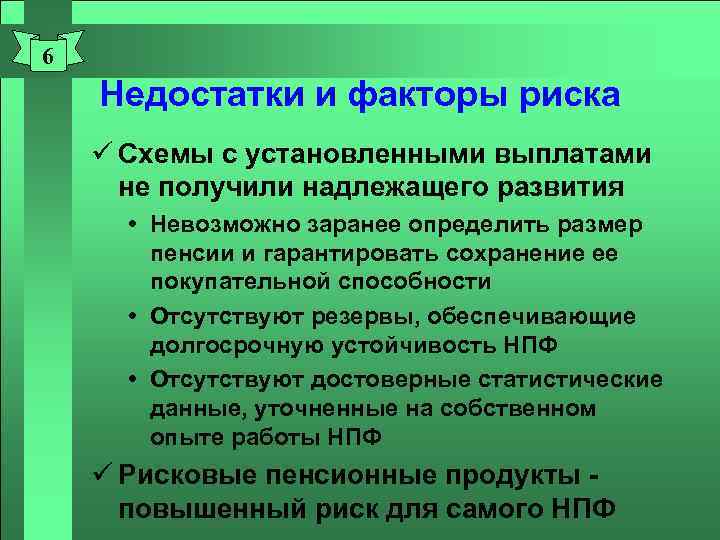 6

Недостатки и факторы риска

✓ Схемы с установленными выплатами не получили надлежащего развития

• Невозможно заранее определить размер пенсии и гарантировать сохранение ее покупательной способности

• Отсутствуют резервы, обеспечивающие долгосрочную устойчивость НПФ

• Отсутствуют достоверные статистические данные, уточненные на собственном опыте работы НПФ

✓ Рисковые пенсионные продукты - повышенный риск для самого НПФ